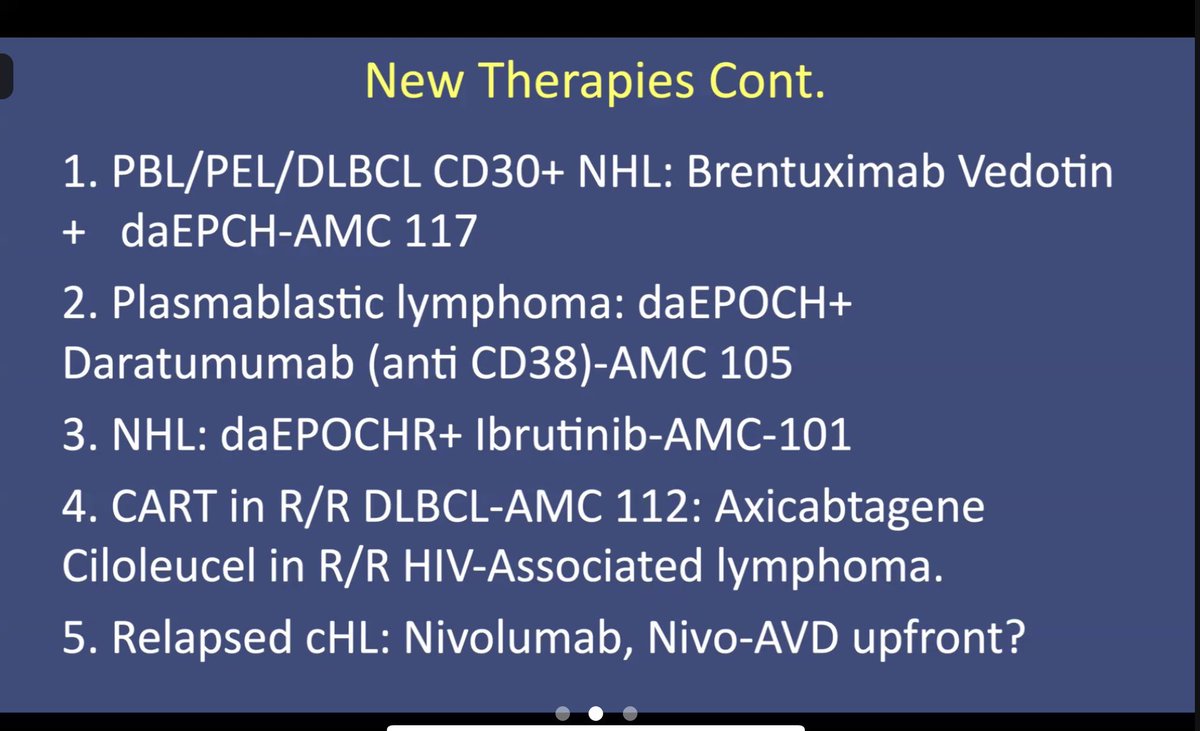 New Therapies Cont.

1. PBL/PEL/DLBCL CD30+ NHL: Brentuximab Vedotin + daEPCH-AMC 117

2. Plasmablastic lymphoma: daEPOCH+ Daratumumab (anti CD38)-AMC 105

3. NHL: daEPOCHR+ Ibrutinib-AMC-101

4. CART in R/R DLBCL-AMC 112: Axicabtagene Ciloleucel in R/R HIV-Associated lymphoma.

5. Relapsed cHL: Nivolumab, Nivo-AVD upfront?